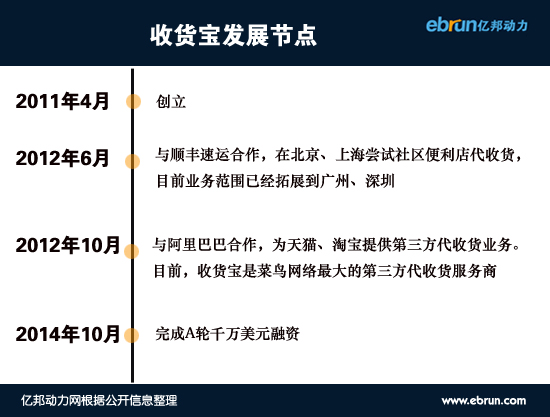 收货宝发展节点

ebrun亿邦动力

2011年4月

创立

2012年6月

与顺丰速运合作，在北京、上海尝试社区便利店代收货，目前业务范围已经拓展到广州、深圳

2012年10月

与阿里巴巴合作，为天猫、淘宝提供第三方代收货业务。目前，收货宝是菜鸟网络最大的第三方代收货服务商

2014年10月

完成A轮千万美元融资

亿邦动力网根据公开信息整理

www.ebrun.com